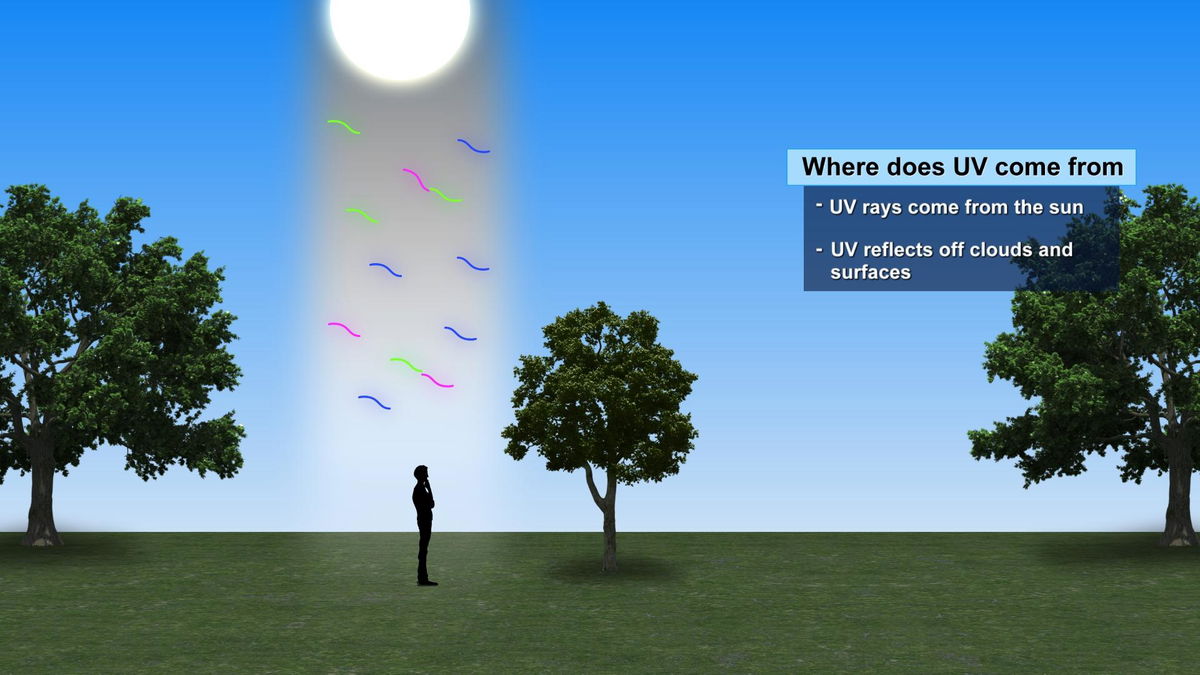 Where does UV come from

- UV rays come from the sun

- UV reflects off clouds and surfaces